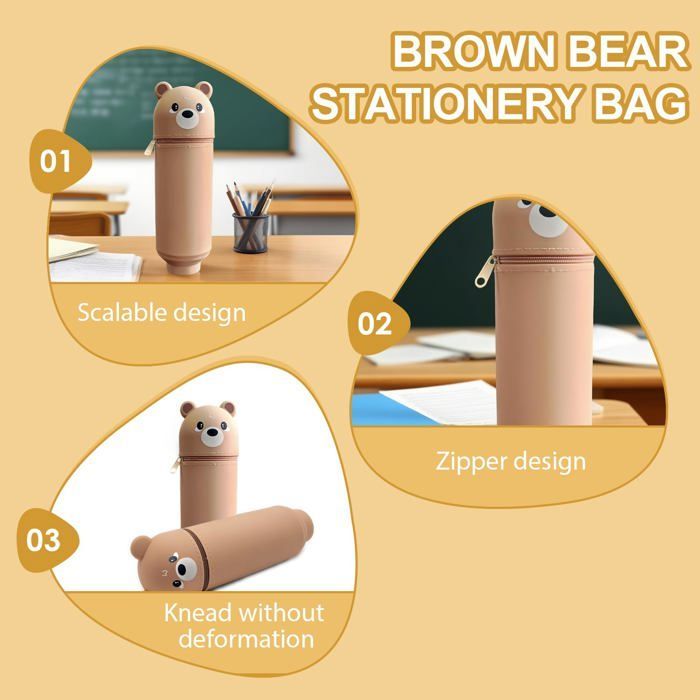 BROWN BEAR STATIONERY BAG

01

Scalable design

02

Zipper design

03

Knead without deformation